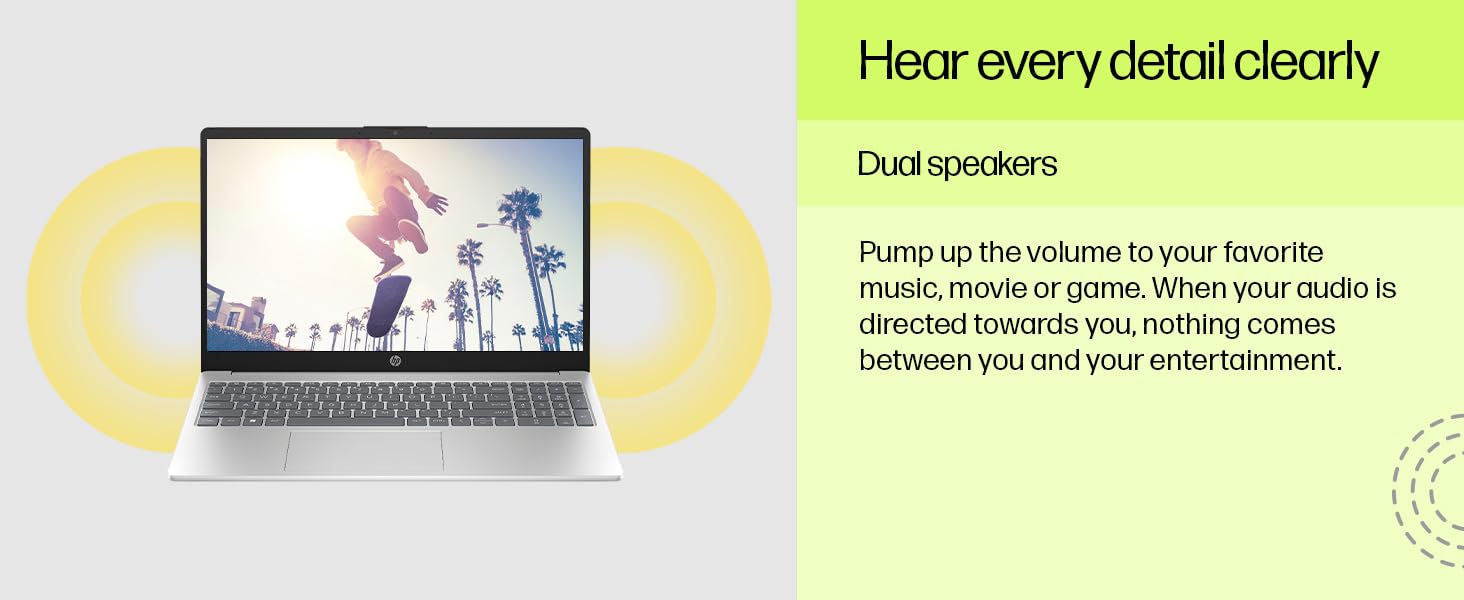 hp

Hear every detail clearly

Dual speakers

Pump up the volume to your favorite music, movie or game. When your audio is directed towards you, nothing comes between you and your entertainment.